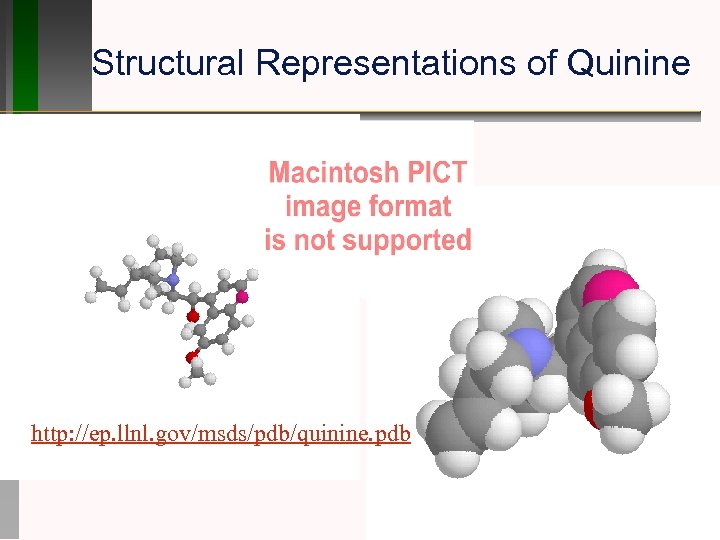 Structural Representations of Quinine

Macintosh PICT image format is not supported

http://ep.llnl.gov/msds/pdb/quinine.pdb